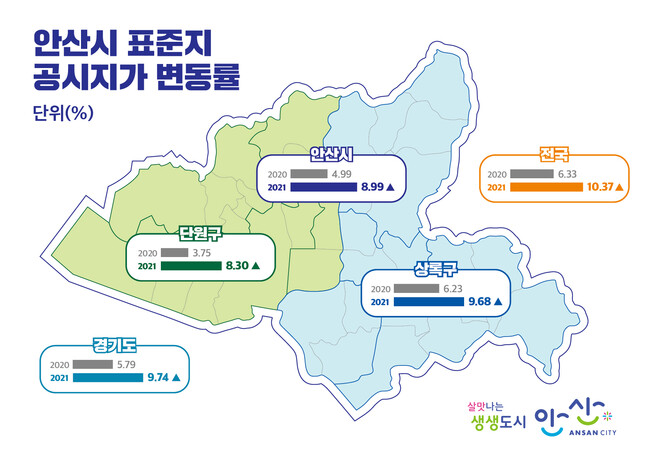 안산시 표준지 공시지가 변동률

단위(%)

안산시
2020 4.99
2021 8.99 ▲

전국
2020 6.33
2021 10.37 ▲

단원구
2020 3.75
2021 8.30 ▲

상록구
2020 6.23
2021 9.68 ▲

경기도
2020 5.79
2021 9.74 ▲

살맛나는 생생도시 안산
ANSAN CITY